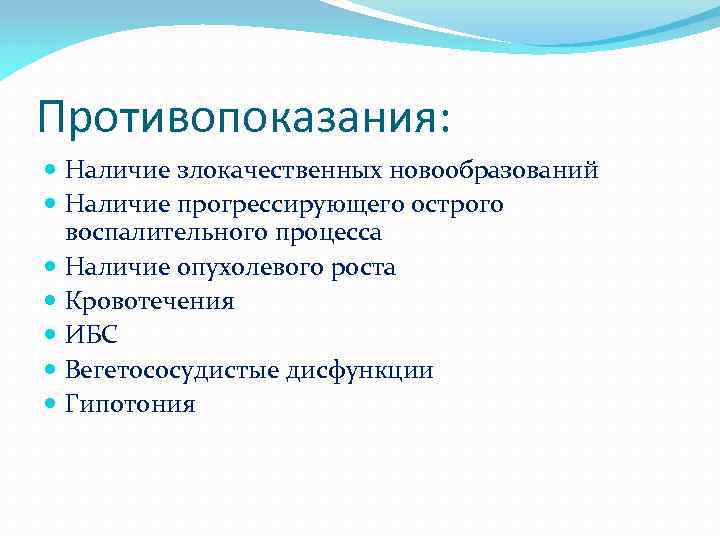 Противопоказания:

- Наличие злокачественных новообразований
- Наличие прогрессирующего острого воспалительного процесса
- Наличие опухолевого роста
- Кровотечения
- ИБС
- Вегетососудистые дисфункции
- Гипотония